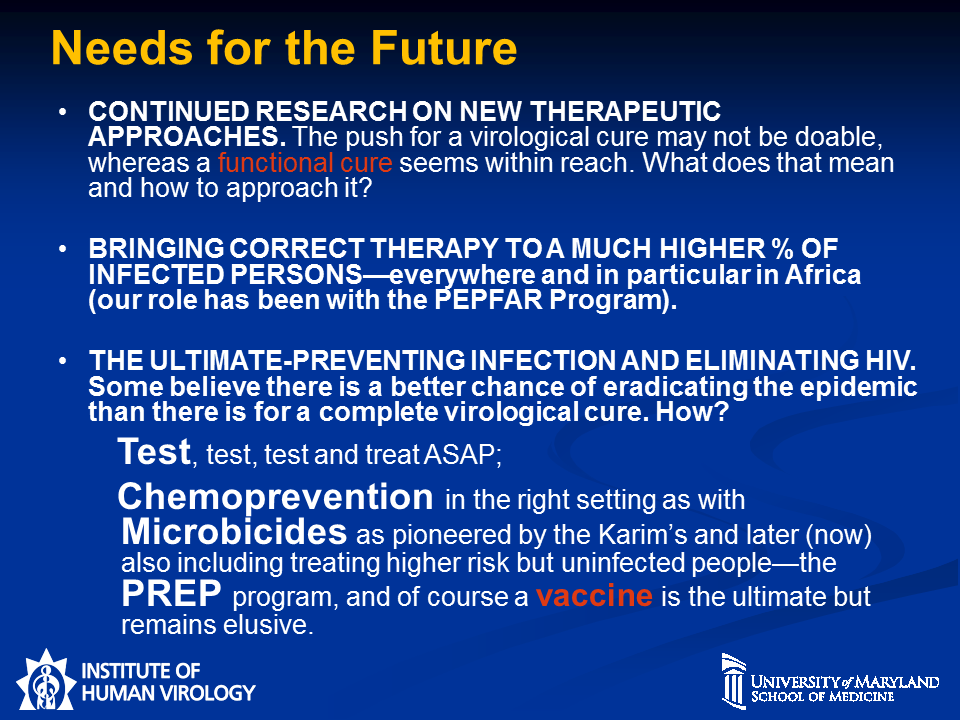 Needs for the Future

• CONTINUED RESEARCH ON NEW THERAPEUTIC APPROACHES. The push for a virological cure may not be doable, whereas a functional cure seems within reach. What does that mean and how to approach it?

• BRINGING CORRECT THERAPY TO A MUCH HIGHER % OF INFECTED PERSONS—everywhere and in particular in Africa (our role has been with the PEPFAR Program).

• THE ULTIMATE-PREVENTING INFECTION AND ELIMINATING HIV. Some believe there is a better chance of eradicating the epidemic than there is for a complete virological cure. How?

Test, test, test and treat ASAP;

Chemoprevention in the right setting as with Microbicides as pioneered by the Karim's and later (now) also including treating higher risk but uninfected people—the PREP program, and of course a vaccine is the ultimate but remains elusive.

INSTITUTE OF HUMAN VIROLOGY

UNIVERSITY of MARYLAND SCHOOL OF MEDICINE